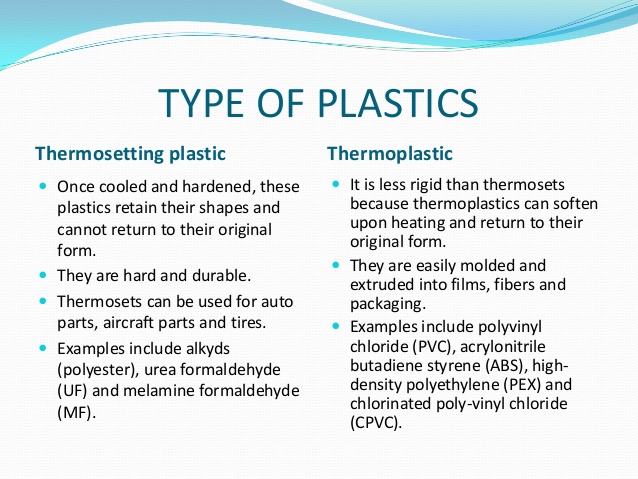 TYPE OF PLASTICS

Thermosetting plastic

- Once cooled and hardened, these plastics retain their shapes and cannot return to their original form.
- They are hard and durable.
- Thermosets can be used for auto parts, aircraft parts and tires.
- Examples include alkyds (polyester), urea formaldehyde (UF) and melamine formaldehyde (MF).

Thermoplastic

- It is less rigid than thermosets because thermoplastics can soften upon heating and return to their original form.
- They are easily molded and extruded into films, fibers and packaging.
- Examples include polyvinyl chloride (PVC), acrylonitrile butadiene styrene (ABS), high-density polyethylene (PEX) and chlorinated poly-vinyl chloride (CPVC).